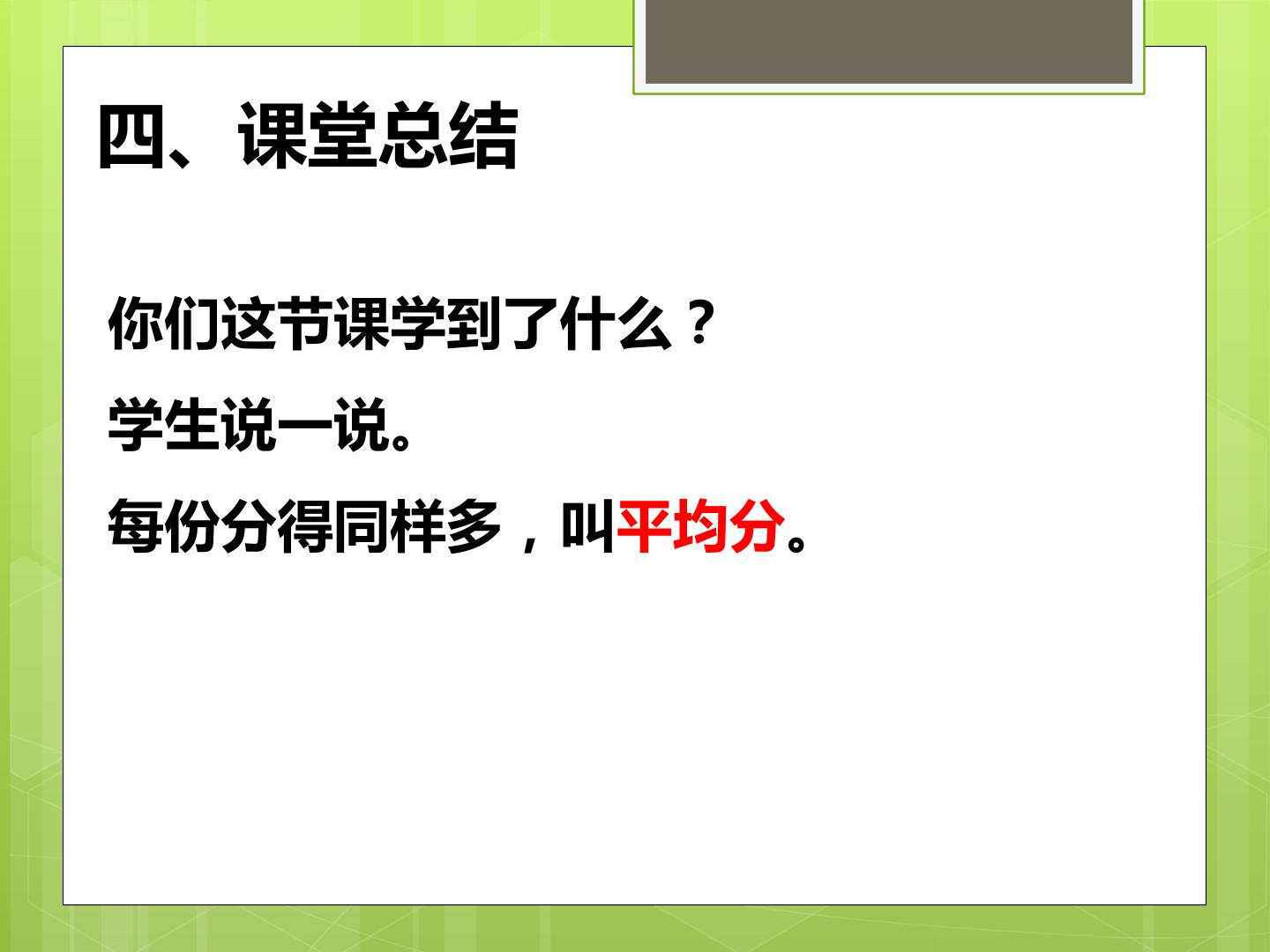 四、课堂总结

你们这节课学到了什么？

学生说一说。

每份分得同样多，叫平均分。